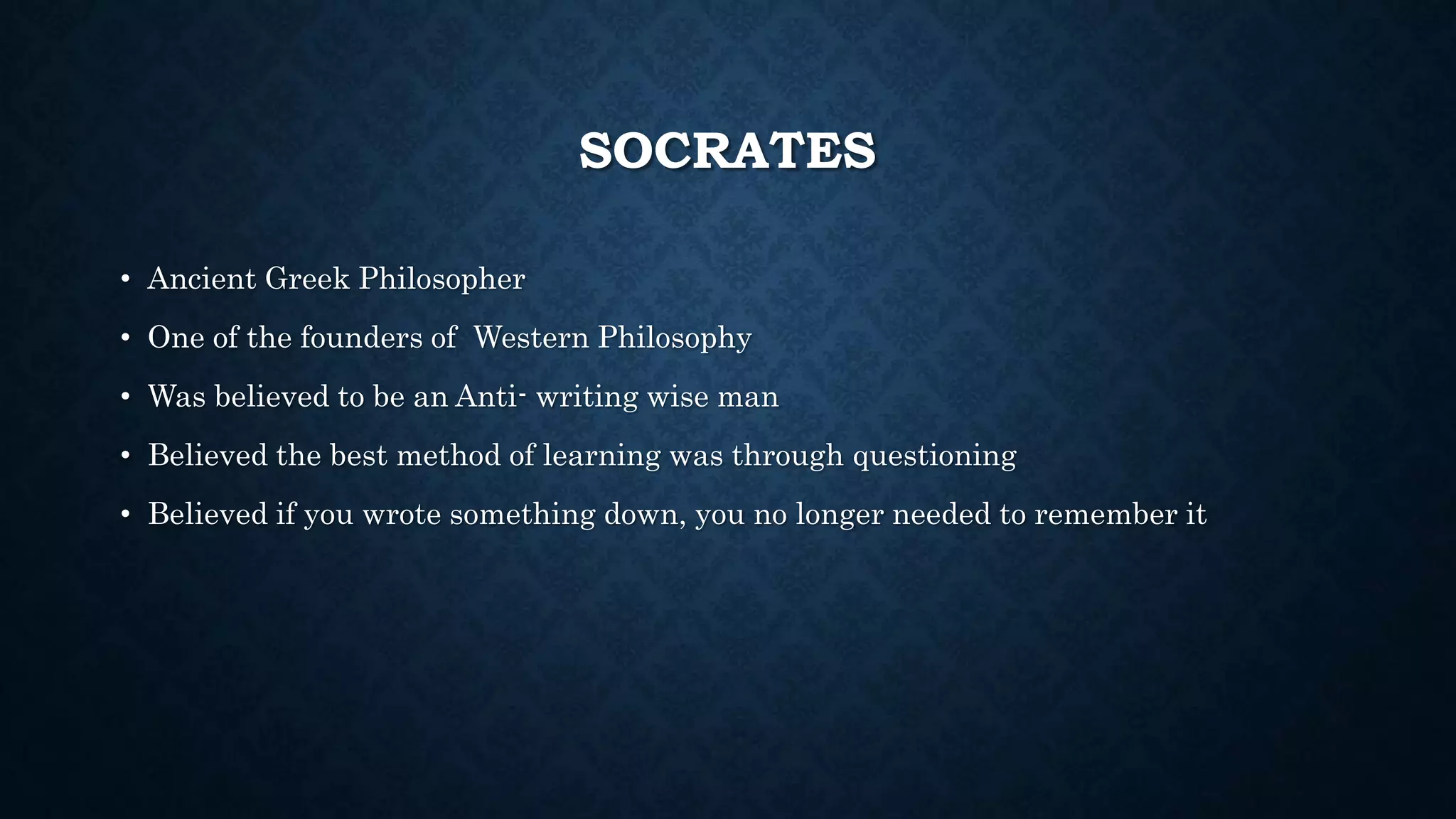 SOCRATES

• Ancient Greek Philosopher
• One of the founders of Western Philosophy
• Was believed to be an Anti- writing wise man
• Believed the best method of learning was through questioning
• Believed if you wrote something down, you no longer needed to remember it